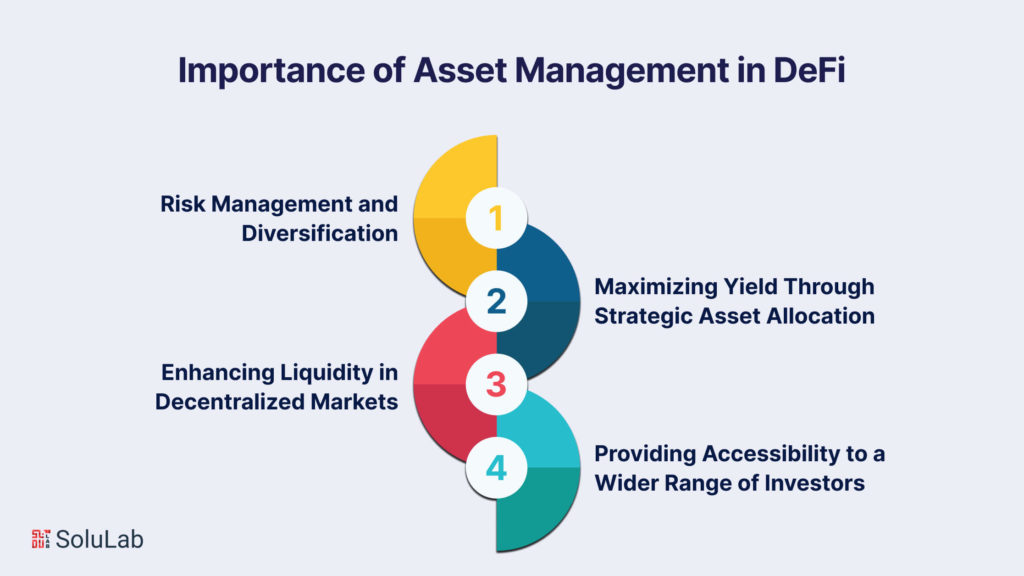 Importance of Asset Management in DeFi

1
Risk Management and Diversification

2
Maximizing Yield Through Strategic Asset Allocation

3
Enhancing Liquidity in Decentralized Markets

4
Providing Accessibility to a Wider Range of Investors

SoluLab